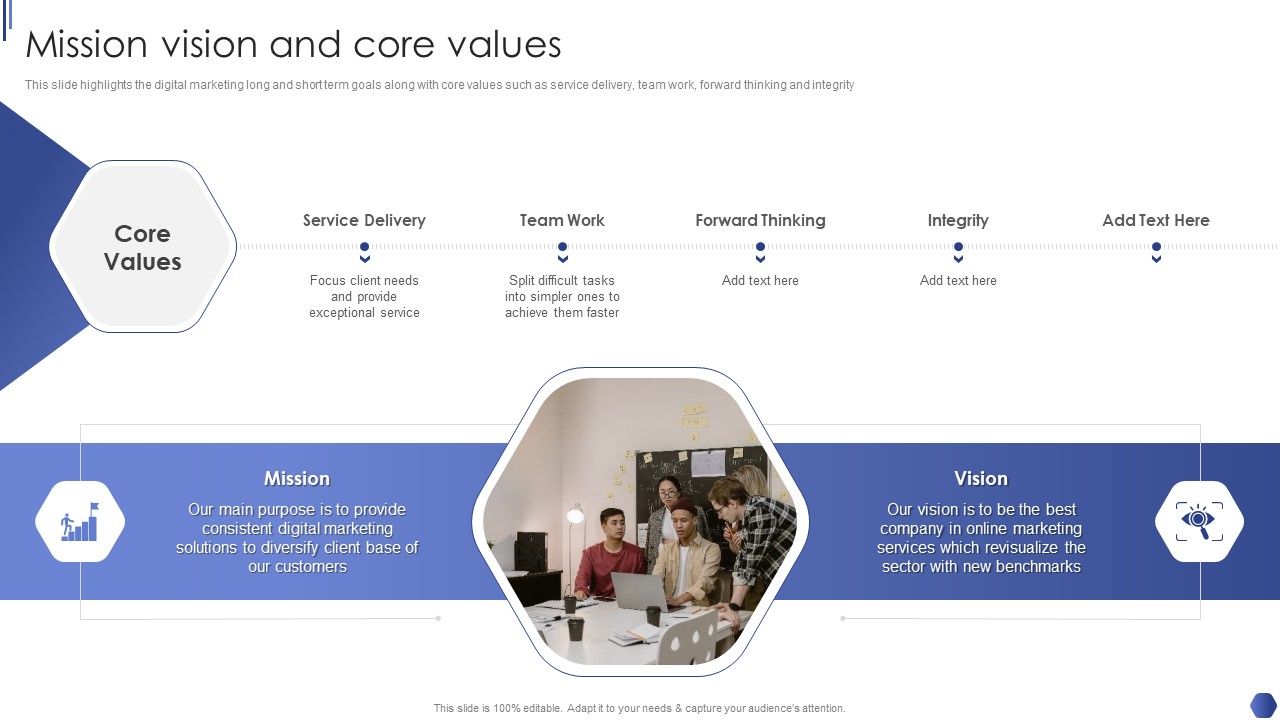 Mission vision and core values

This slide highlights the digital marketing long and short term goals along with core values such as service delivery, team work, forward thinking and integrity

Core Values

Service Delivery

Focus client needs and provide exceptional service

Team Work

Split difficult tasks into simpler ones to achieve them faster

Forward Thinking

Add text here

Integrity

Add text here

Add Text Here

Mission

Our main purpose is to provide consistent digital marketing solutions to diversify client base of our customers

Vision

Our vision is to be the best company in online marketing services which revisualize the sector with new benchmarks

This slide is 100% editable. Adapt it to your needs & capture your audience's attention.